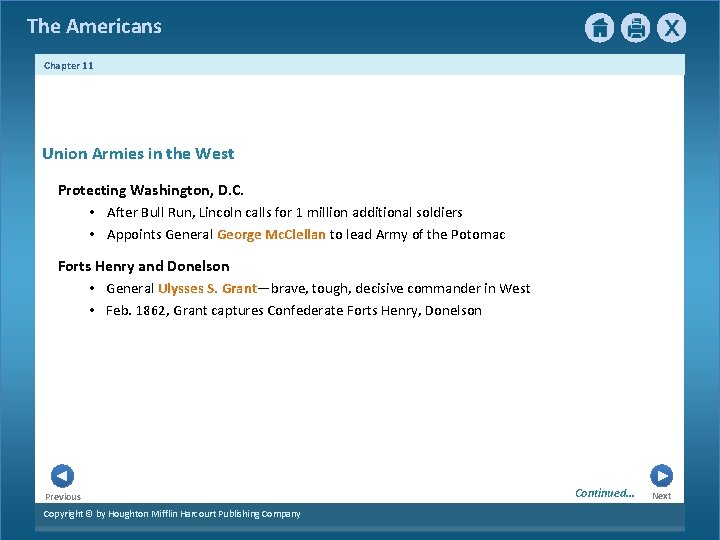 The Americans

X

Chapter 11

Union Armies in the West

Protecting Washington, D.C.

• After Bull Run, Lincoln calls for 1 million additional soldiers
• Appoints General George McClellan to lead Army of the Potomac

Forts Henry and Donelson

• General Ulysses S. Grant—brave, tough, decisive commander in West
• Feb. 1862, Grant captures Confederate Forts Henry, Donelson

Previous

Continued...

Next

Copyright © by Houghton Mifflin Harcourt Publishing Company